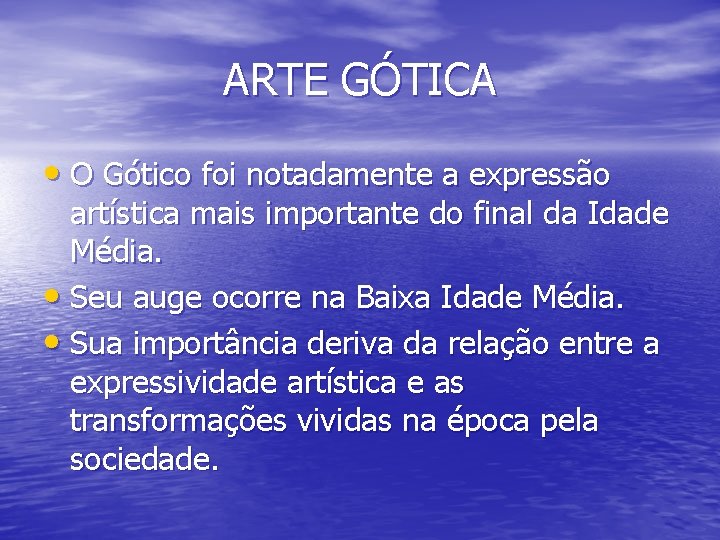 ARTE GÓTICA

• O Gótico foi notadamente a expressão artística mais importante do final da Idade Média.
• Seu auge ocorre na Baixa Idade Média.
• Sua importância deriva da relação entre a expressividade artística e as transformações vividas na época pela sociedade.